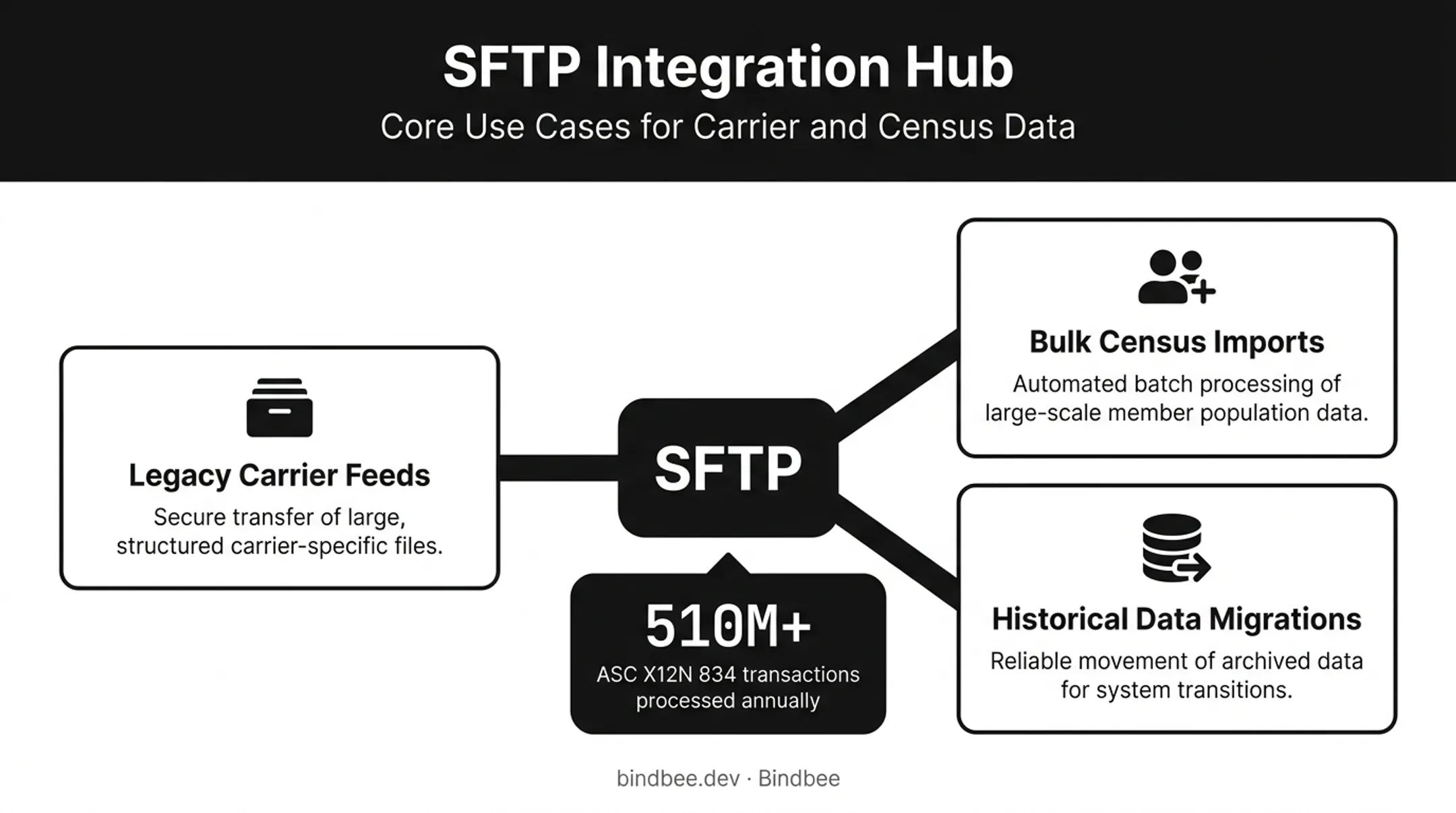 SFTP Integration Hub
Core Use Cases for Carrier and Census Data

Legacy Carrier Feeds
Secure transfer of large, structured carrier-specific files.

SFTP

510M+
ASC X12N 834 transactions processed annually

Bulk Census Imports
Automated batch processing of large-scale member population data.

Historical Data Migrations
Reliable movement of archived data for system transitions.

bindbee.dev · Bindbee